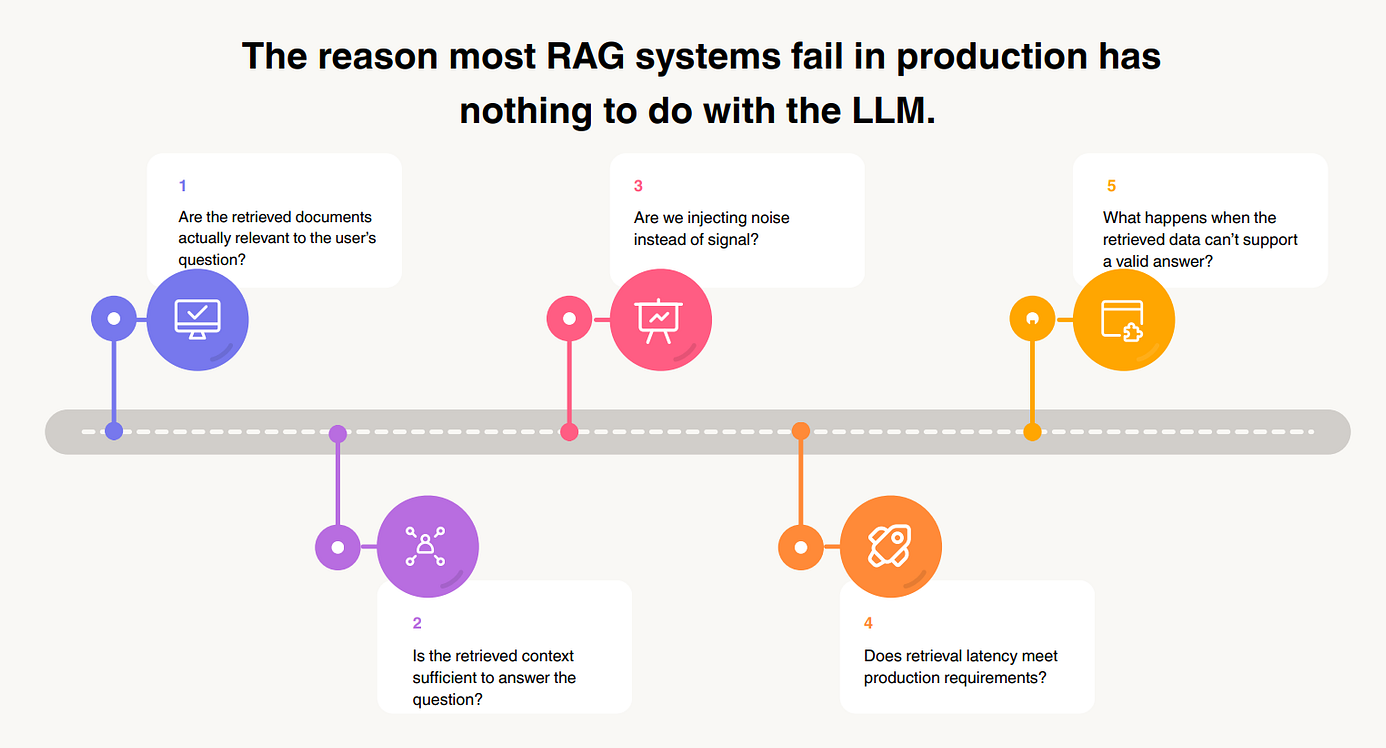 The reason most RAG systems fail in production has nothing to do with the LLM.

1

Are the retrieved documents actually relevant to the user's question?

2

Is the retrieved context sufficient to answer the question?

3

Are we injecting noise instead of signal?

4

Does retrieval latency meet production requirements?

5

What happens when the retrieved data can't support a valid answer?